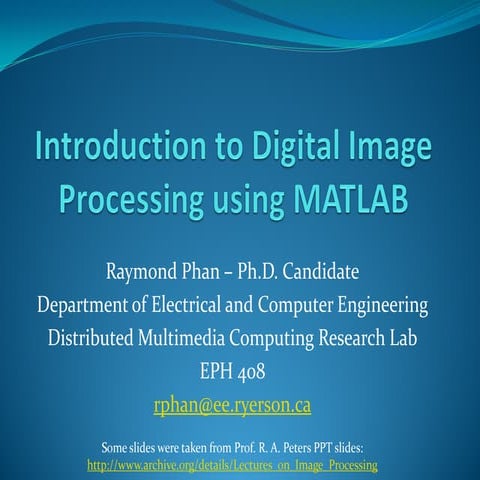 Introduction to Digital Image Processing using MATLAB

Raymond Phan – Ph.D. Candidate
Department of Electrical and Computer Engineering
Distributed Multimedia Computing Research Lab
EPH 408
rphan@ee.ryerson.ca

Some slides were taken from Prof. R. A. Peters PPT slides:
http://www.archive.org/details/Lectures_on_Image_Processing